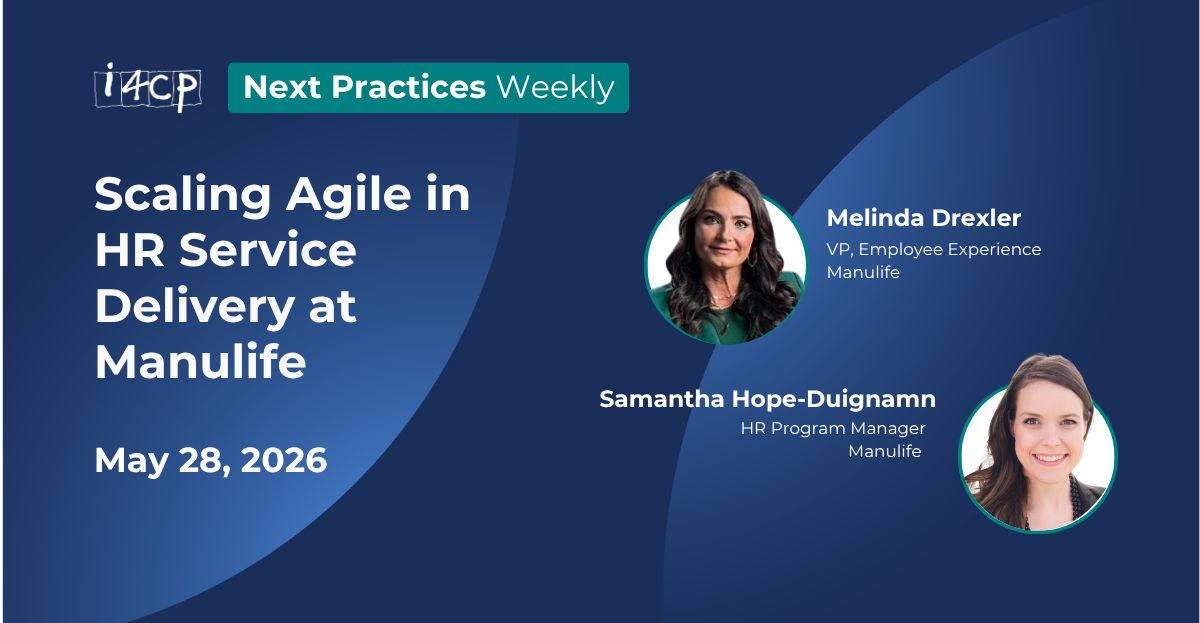 i4CP

Next Practices Weekly

Scaling Agile in HR Service Delivery at Manulife

May 28, 2026

Melinda Drexler
VP, Employee Experience
Manulife

Samantha Hope-Duignamn
HR Program Manager
Manulife